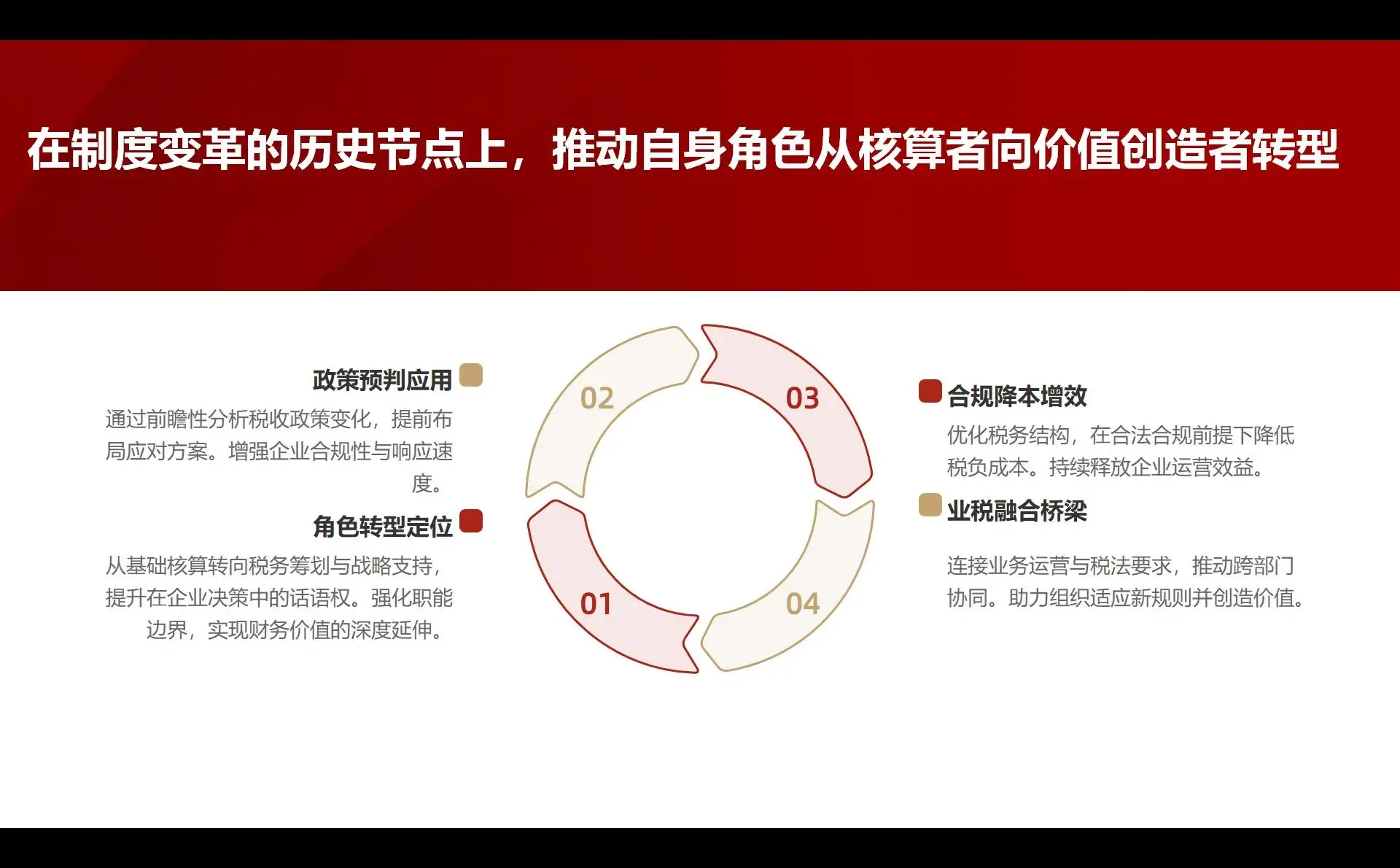 在制度变革的历史节点上，推动自身角色从核算者向价值创造者转型

政策预判应用

通过前瞻性分析税收政策变化，提前布局应对方案。增强企业合规性与响应速度。

角色转型定位

从基础核算转向税务筹划与战略支持，提升在企业决策中的话语权。强化职能边界，实现财务价值的深度延伸。

02

03

01

04

合规降本增效

优化税务结构，在合法合规前提下降低税负成本。持续释放企业运营效益。

业税融合桥梁

连接业务运营与税法要求，推动跨部门协同。助力组织适应新规则并创造价值。